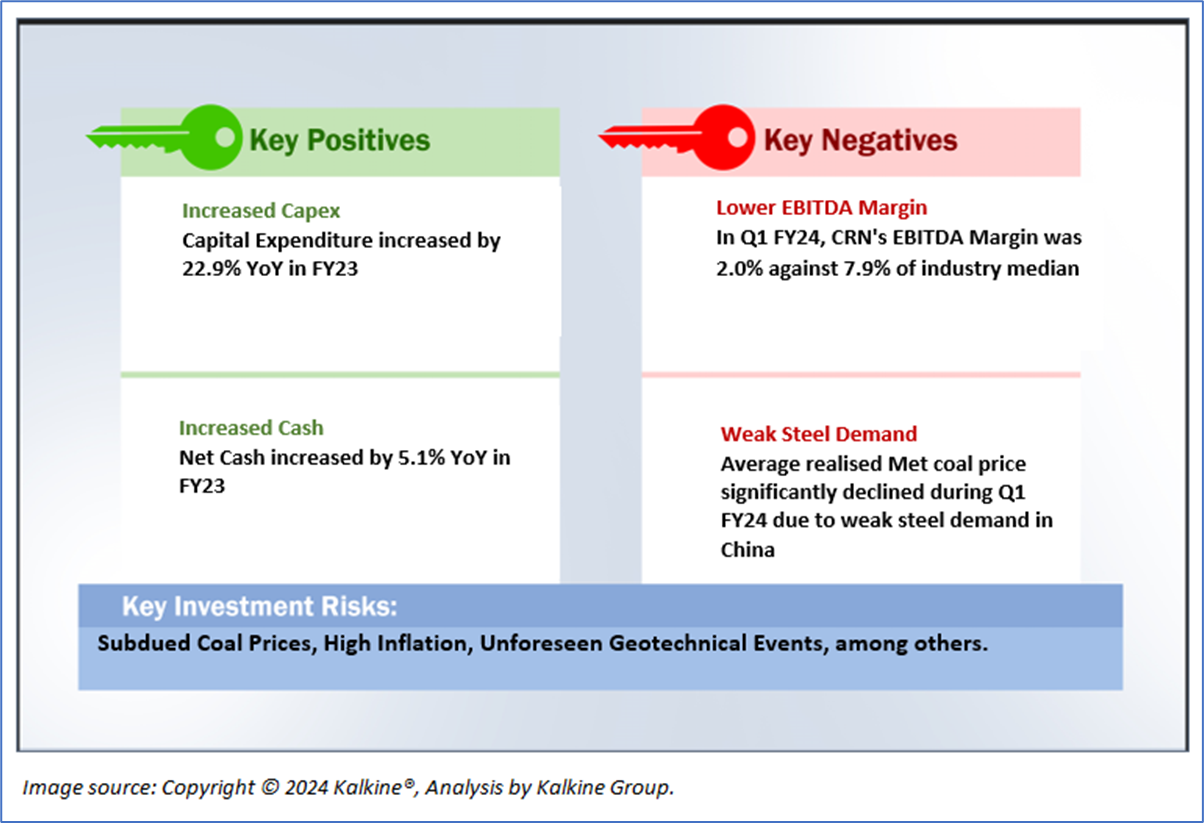 Key Positives

Increased Capex
Capital Expenditure increased by 22.9% YoY in FY23

Increased Cash
Net Cash increased by 5.1% YoY in FY23

Key Negatives

Lower EBITDA Margin
In Q1 FY24, CRN's EBITDA Margin was 2.0% against 7.9% of industry median

Weak Steel Demand
Average realised Met coal price significantly declined during Q1 FY24 due to weak steel demand in China

Key Investment Risks:
Subdued Coal Prices, High Inflation, Unforeseen Geotechnical Events, among others.

Image source: Copyright © 2024 Kalkine®, Analysis by Kalkine Group.